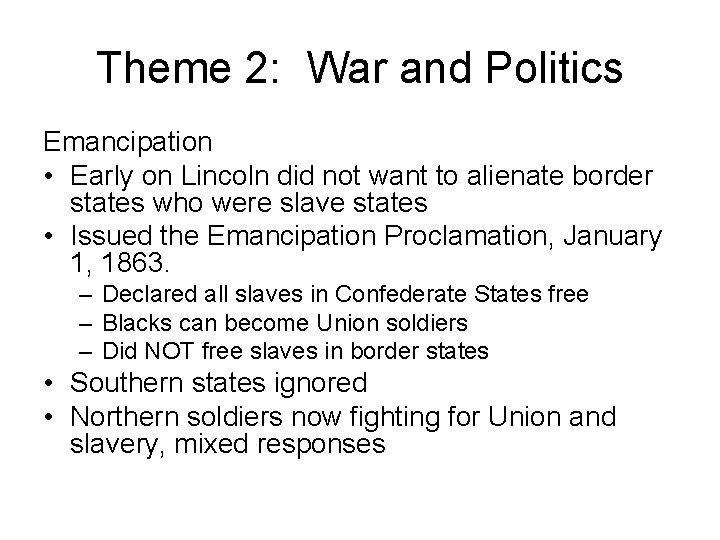 Theme 2: War and Politics

Emancipation

• Early on Lincoln did not want to alienate border states who were slave states

• Issued the Emancipation Proclamation, January 1, 1863.
  – Declared all slaves in Confederate States free
  – Blacks can become Union soldiers
  – Did NOT free slaves in border states

• Southern states ignored

• Northern soldiers now fighting for Union and slavery, mixed responses